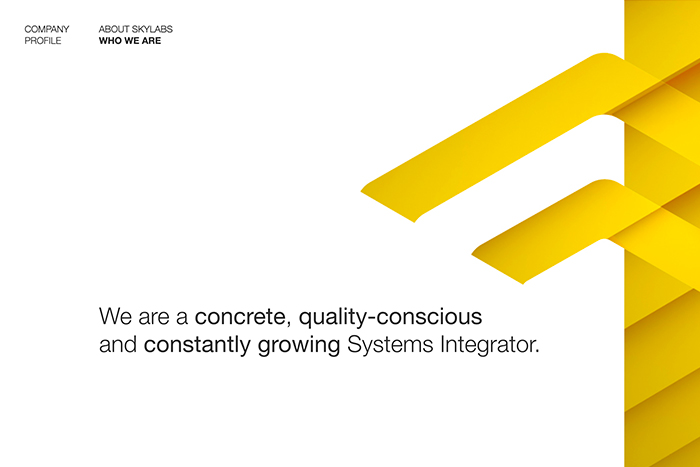 COMPANY PROFILE

ABOUT SKYLABS
WHO WE ARE

We are a concrete, quality-conscious and constantly growing Systems Integrator.